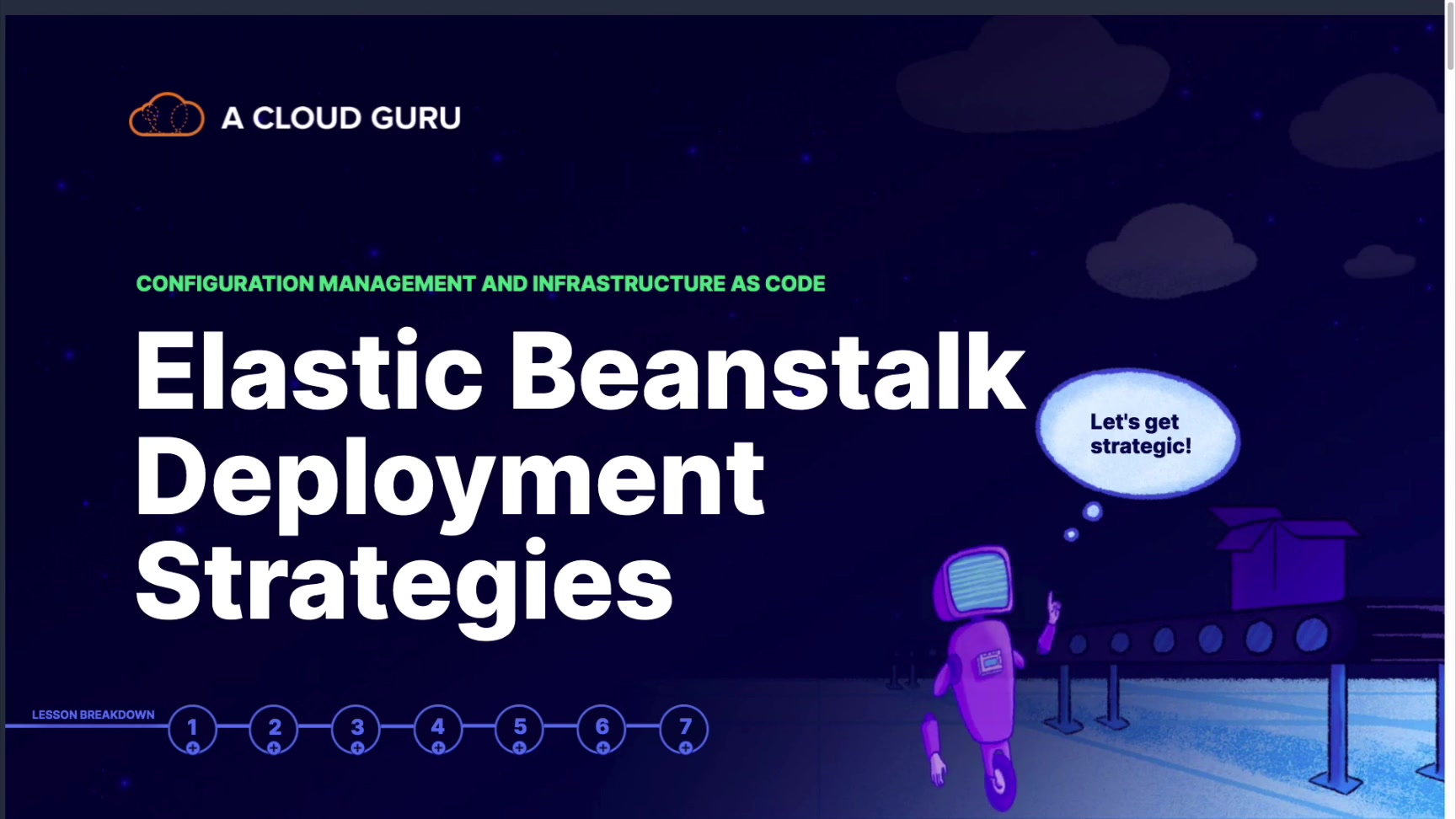 A CLOUD GURU

CONFIGURATION MANAGEMENT AND INFRASTRUCTURE AS CODE

Elastic Beanstalk Deployment Strategies

Let's get strategic!

LESSON BREAKDOWN

1 2 3 4 5 6 7